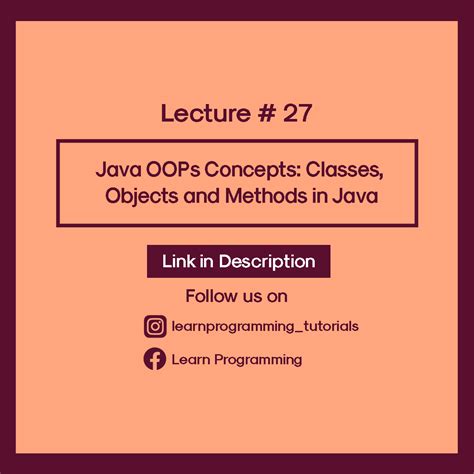 Lecture # 27

Java OOPs Concepts: Classes, Objects and Methods in Java

Link in Description

Follow us on

learnprogramming_tutorials

Learn Programming